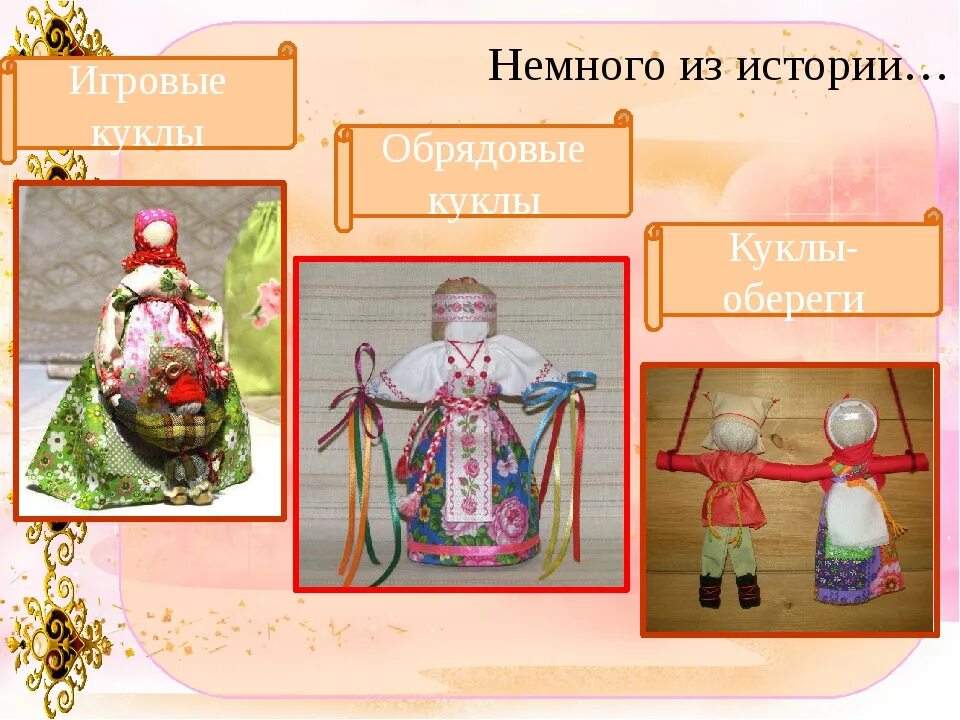 Немного из истории…

Игровые куклы

Обрядовые куклы

Куклы-обереги